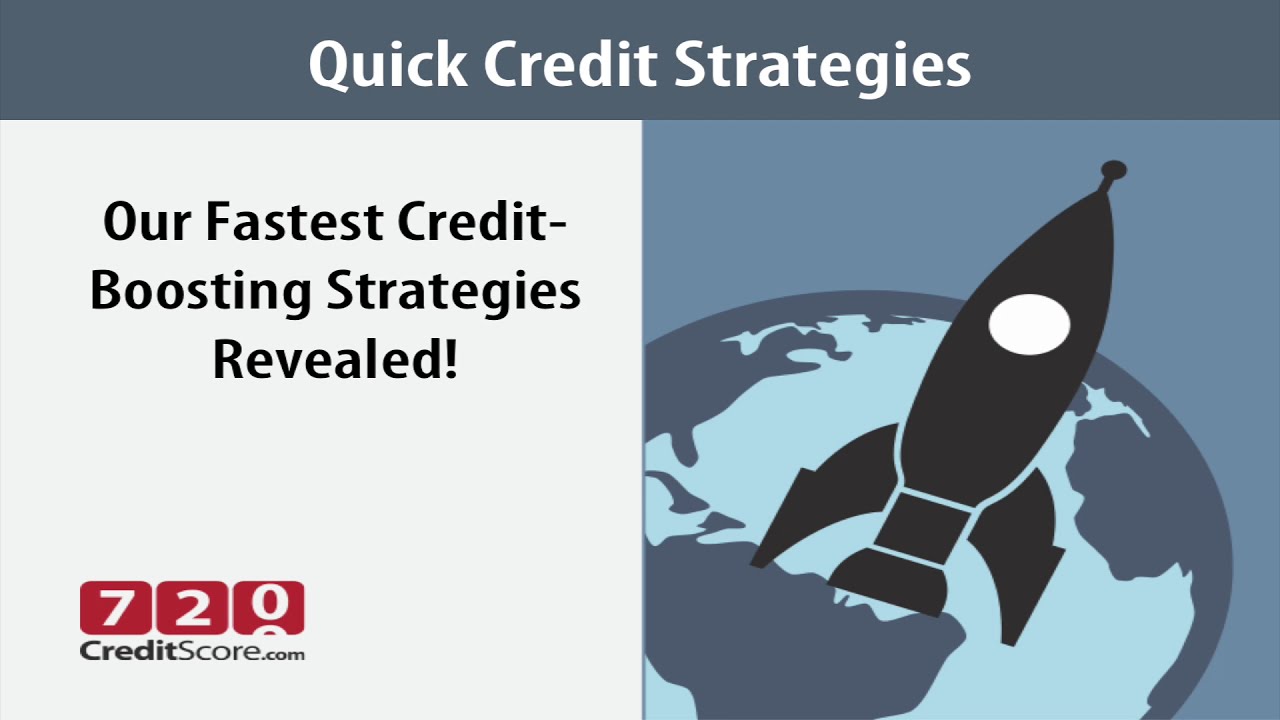 Quick Credit Strategies

Our Fastest Credit-Boosting Strategies Revealed!

720
CreditScore.com